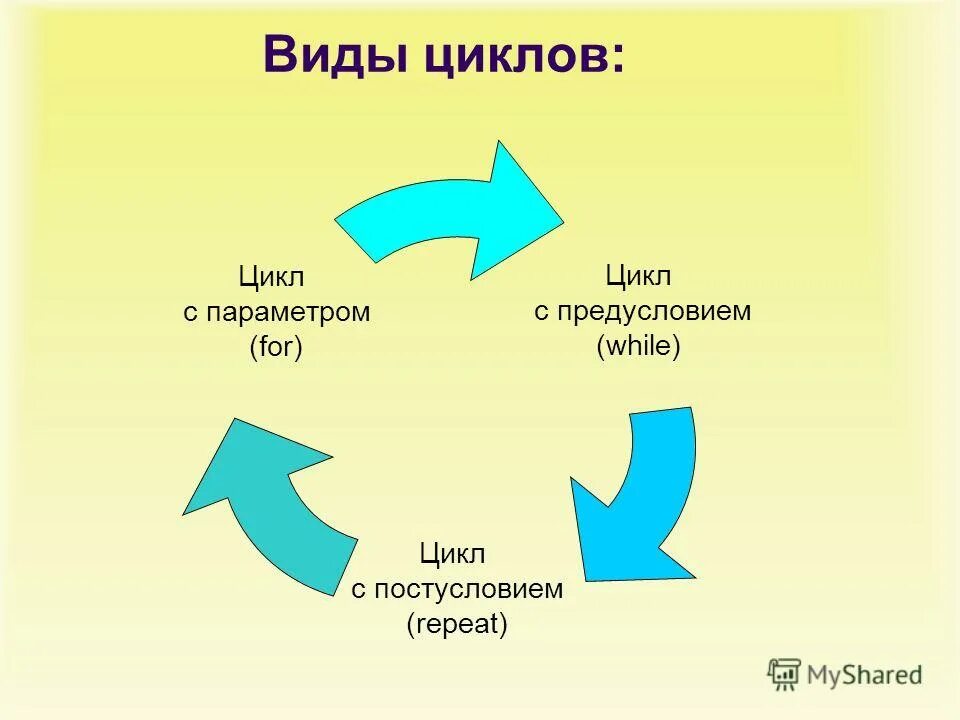 Виды циклов:

Цикл с параметром (for)

Цикл с предусловием (while)

Цикл с постусловием (repeat)

MyShared